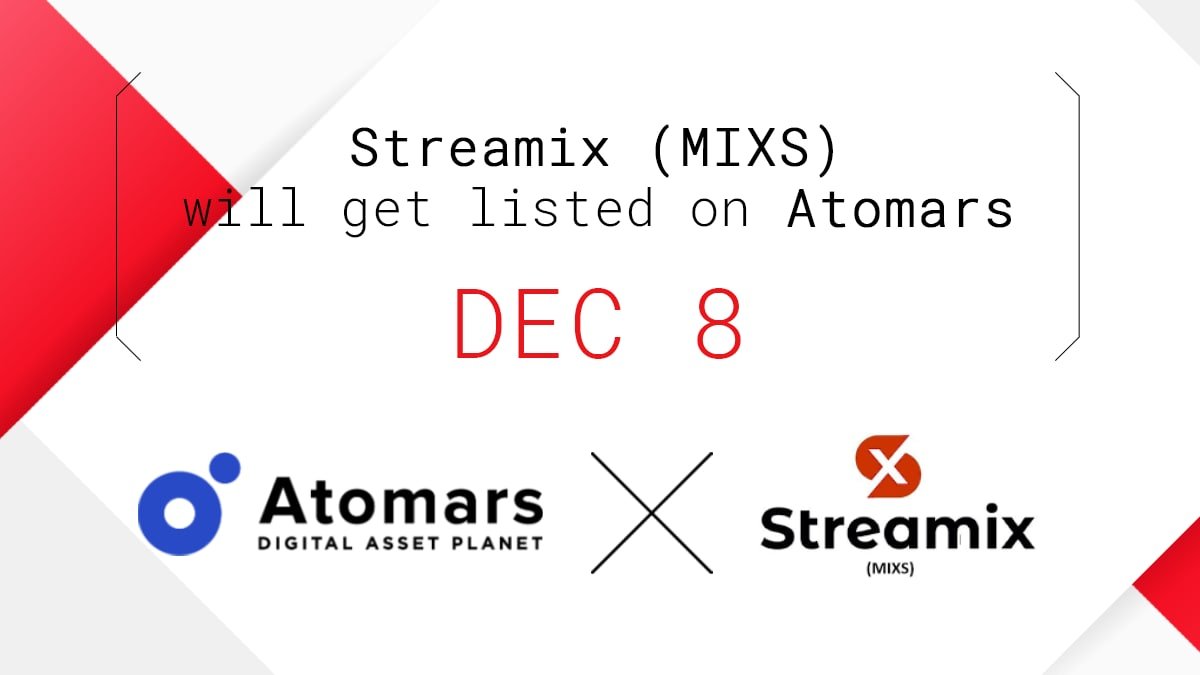 Streamix (MIXS)
will get listed on Atomars

DEC 8

Atomars
DIGITAL ASSET PLANET

Streamix
(MIXS)